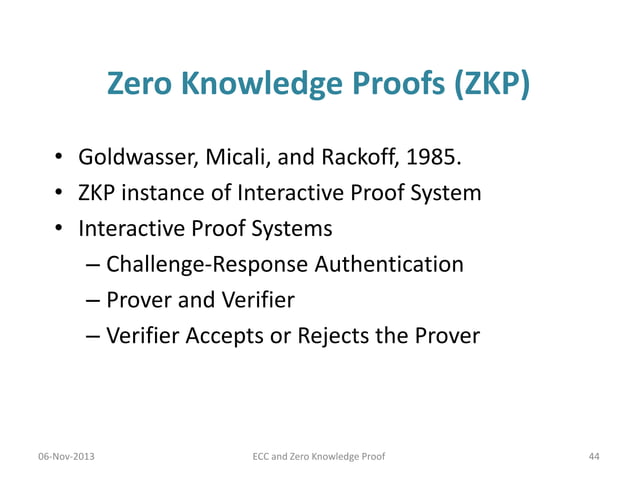 Zero Knowledge Proofs (ZKP)

• Goldwasser, Micali, and Rackoff, 1985.
• ZKP instance of Interactive Proof System
• Interactive Proof Systems
– Challenge-Response Authentication
– Prover and Verifier
– Verifier Accepts or Rejects the Prover

06-Nov-2013 ECC and Zero Knowledge Proof 44